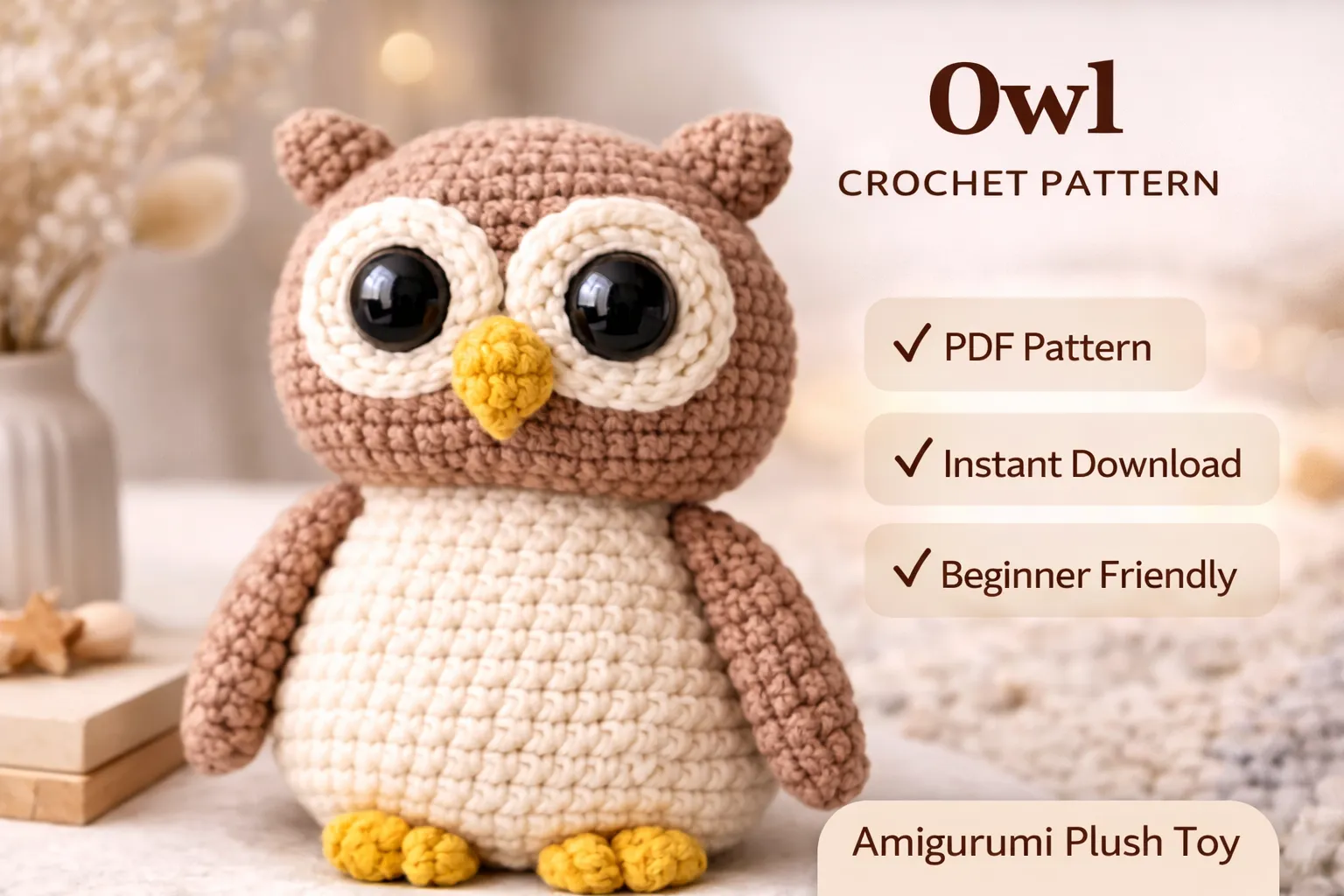 Owl
CROCHET PATTERN

✓ PDF Pattern

✓ Instant Download

✓ Beginner Friendly

Amigurumi Plush Toy